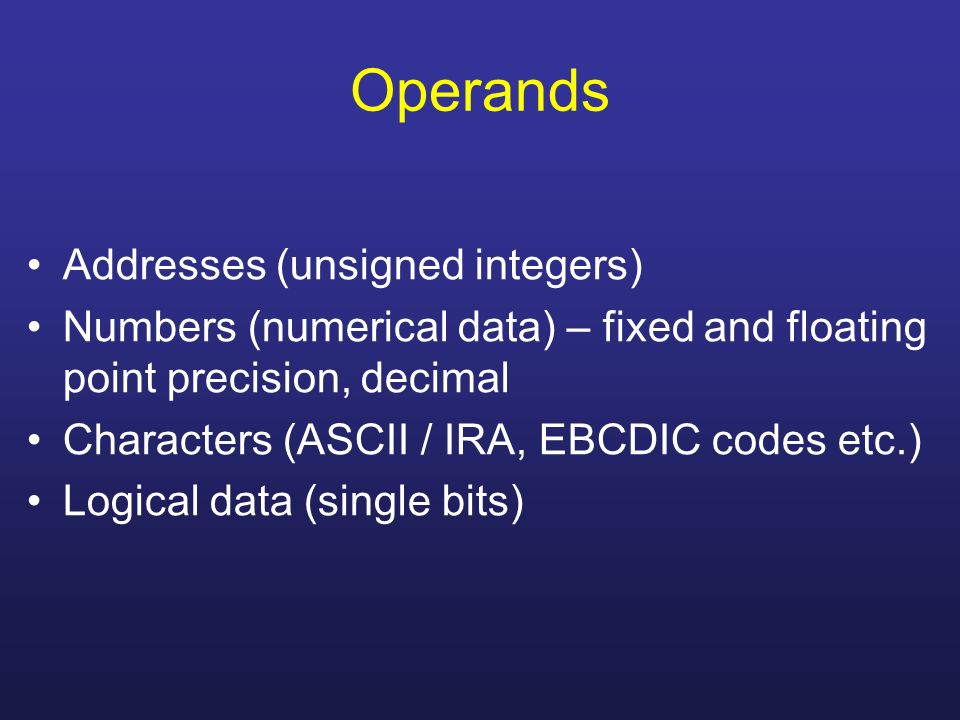 Operands

• Addresses (unsigned integers)
• Numbers (numerical data) – fixed and floating point precision, decimal
• Characters (ASCII / IRA, EBCDIC codes etc.)
• Logical data (single bits)